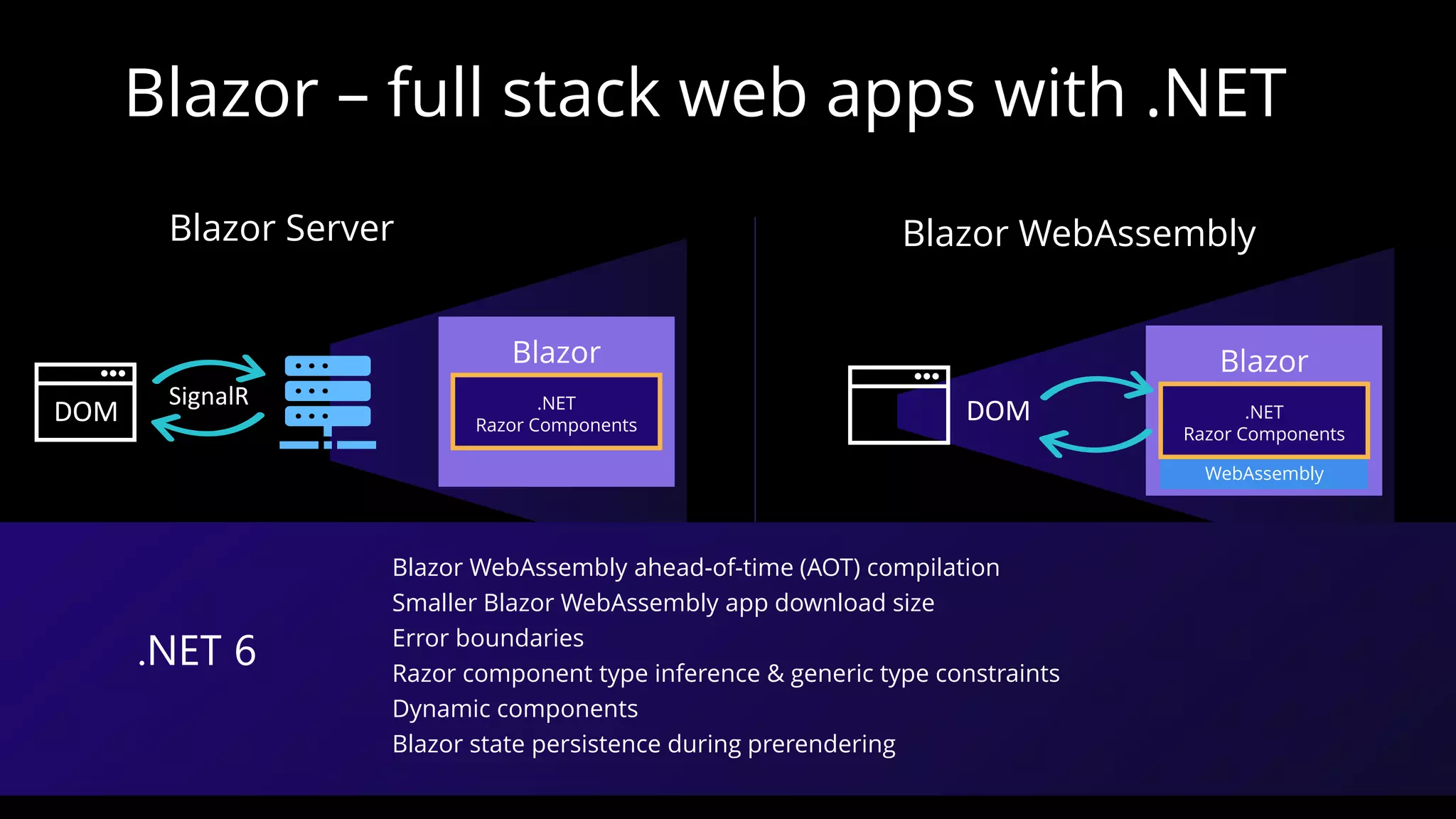 Blazor – full stack web apps with .NET

Blazor Server

DOM

SignalR

Blazor

.NET
Razor Components

Blazor WebAssembly

DOM

Blazor

.NET
Razor Components

WebAssembly

.NET 6

Blazor WebAssembly ahead-of-time (AOT) compilation
Smaller Blazor WebAssembly app download size
Error boundaries
Razor component type inference & generic type constraints
Dynamic components
Blazor state persistence during prerendering